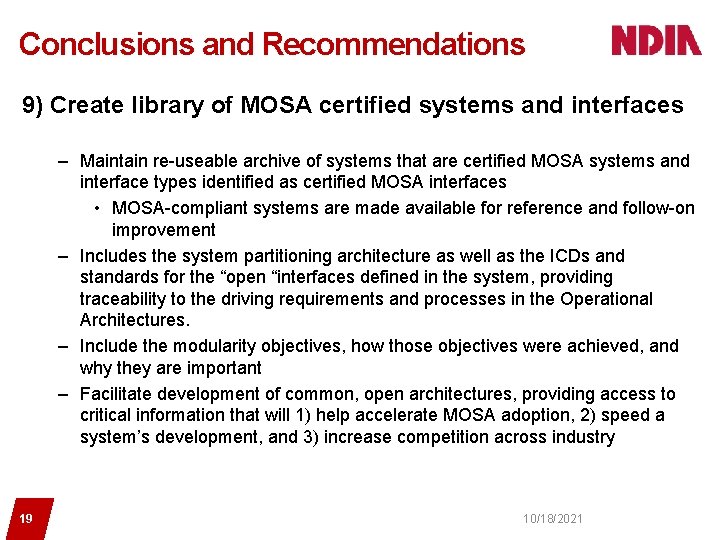 Conclusions and Recommendations

NDIA

9) Create library of MOSA certified systems and interfaces

– Maintain re-useable archive of systems that are certified MOSA systems and interface types identified as certified MOSA interfaces

• MOSA-compliant systems are made available for reference and follow-on improvement

– Includes the system partitioning architecture as well as the ICDs and standards for the “open “interfaces defined in the system, providing traceability to the driving requirements and processes in the Operational Architectures.

– Include the modularity objectives, how those objectives were achieved, and why they are important

– Facilitate development of common, open architectures, providing access to critical information that will 1) help accelerate MOSA adoption, 2) speed a system’s development, and 3) increase competition across industry

19

10/18/2021